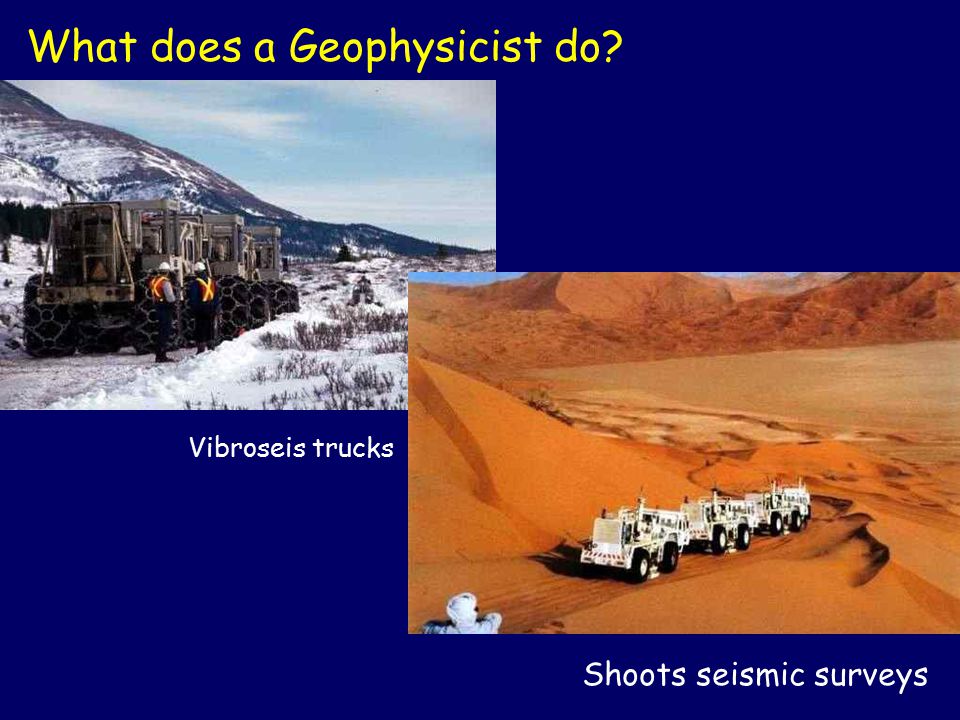 What does a Geophysicist do?

Vibroseis trucks

Shoots seismic surveys